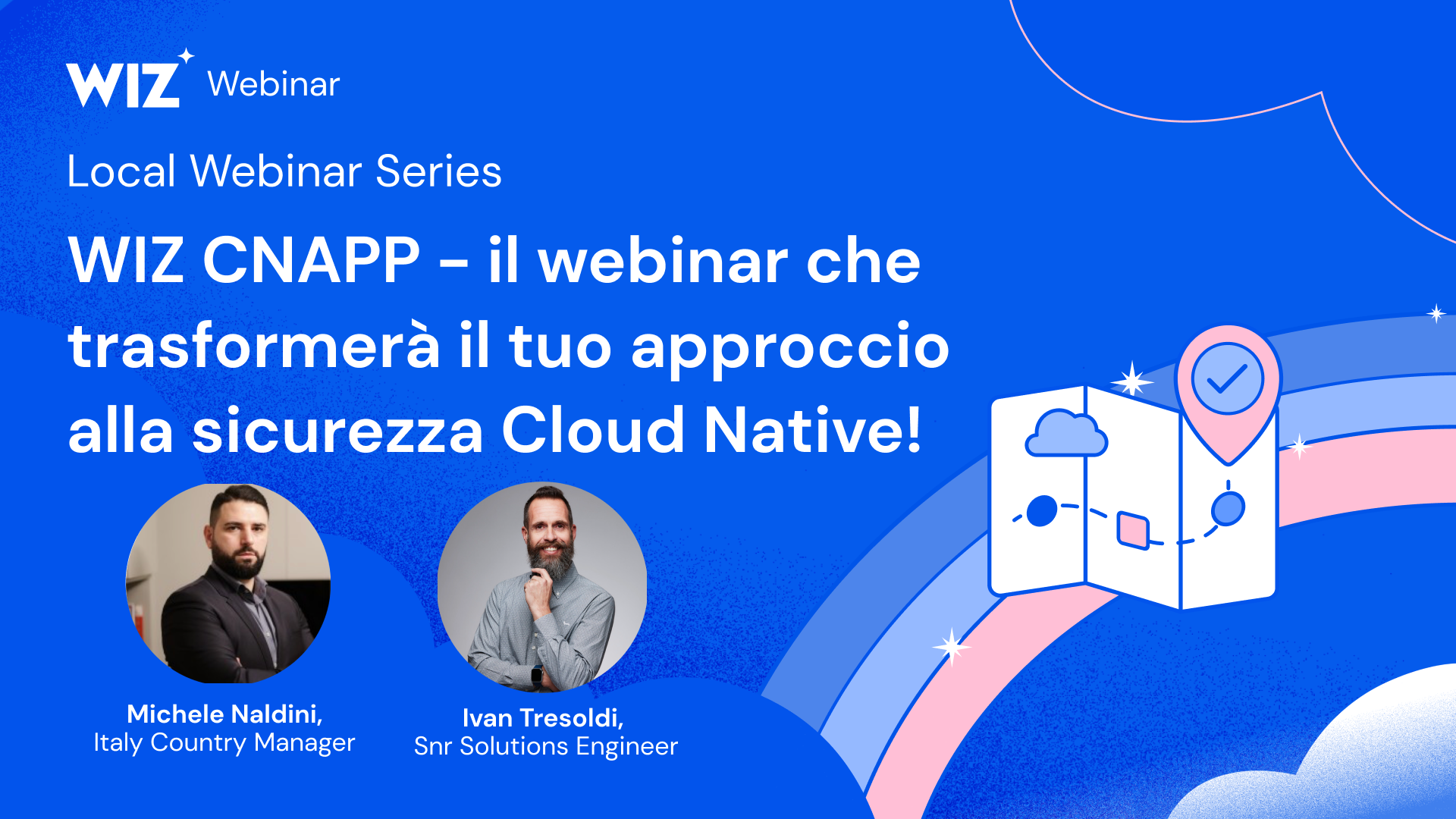 WIZ Webinar

Local Webinar Series

WIZ CNAPP – il webinar che trasformerà il tuo approccio alla sicurezza Cloud Native!

Michele Naldini,
Italy Country Manager

Ivan Tresoldi,
Snr Solutions Engineer